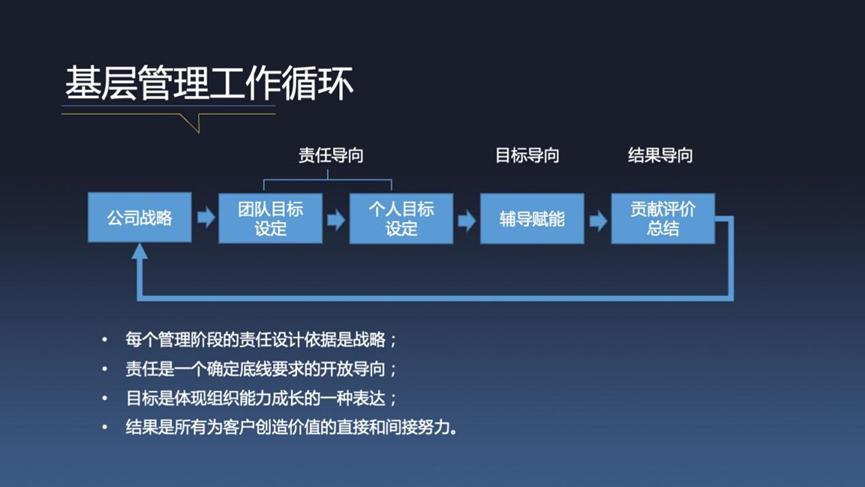 基层管理工作循环

责任导向

目标导向

结果导向

公司战略

团队目标设定

个人目标设定

辅导赋能

贡献评价总结

• 每个管理阶段的责任设计依据是战略；
• 责任是一个确定底线要求的开放导向；
• 目标是体现组织能力成长的一种表达；
• 结果是所有为客户创造价值的直接和间接努力。